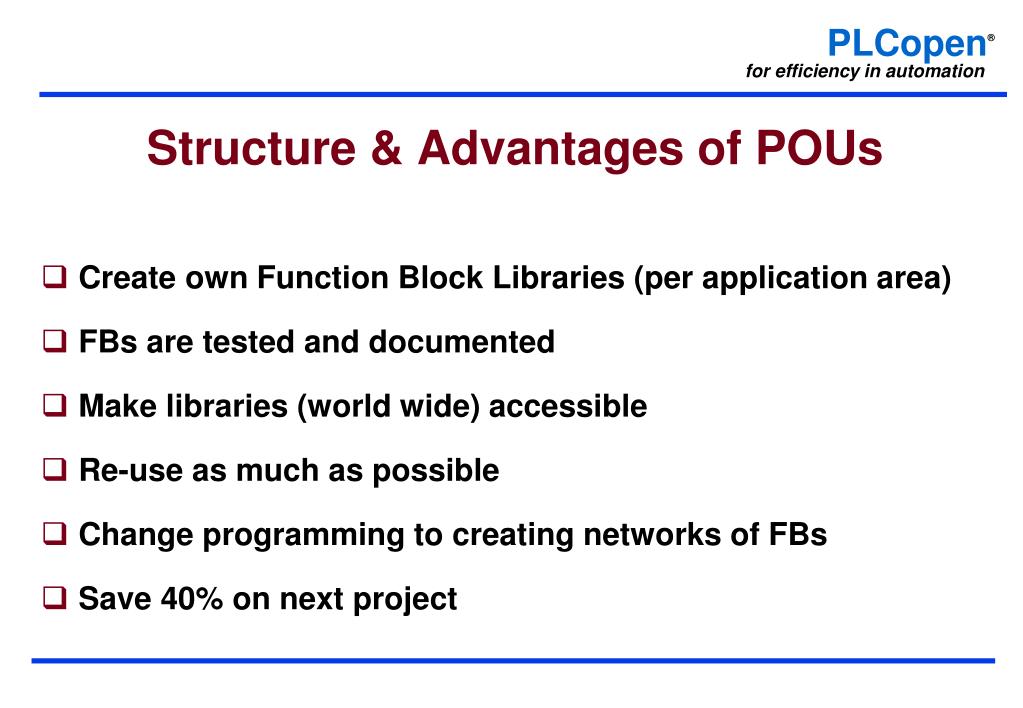 PLCopen®
for efficiency in automation

Structure & Advantages of POUs

❑ Create own Function Block Libraries (per application area)

❑ FBs are tested and documented

❑ Make libraries (world wide) accessible

❑ Re-use as much as possible

❑ Change programming to creating networks of FBs

❑ Save 40% on next project